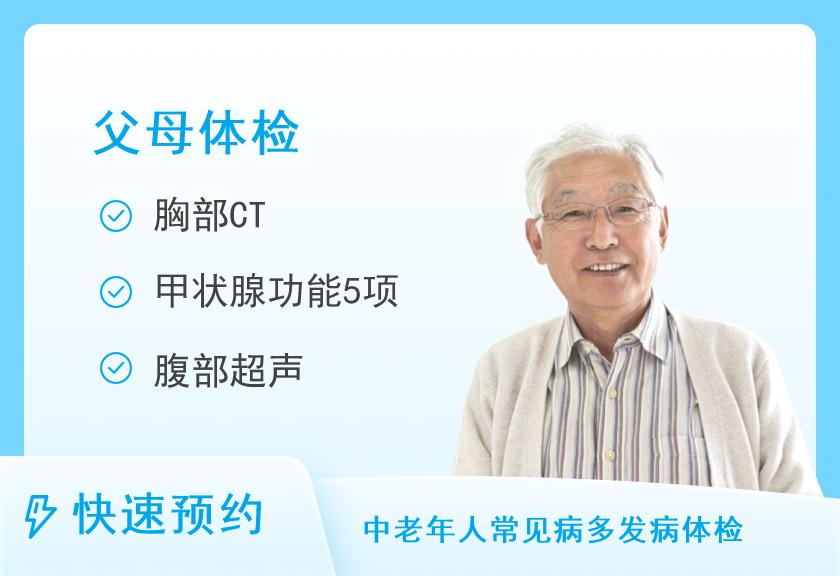 父母体检

胸部CT

甲状腺功能5项

腹部超声

快速预约

中老年人常见病多发病体检